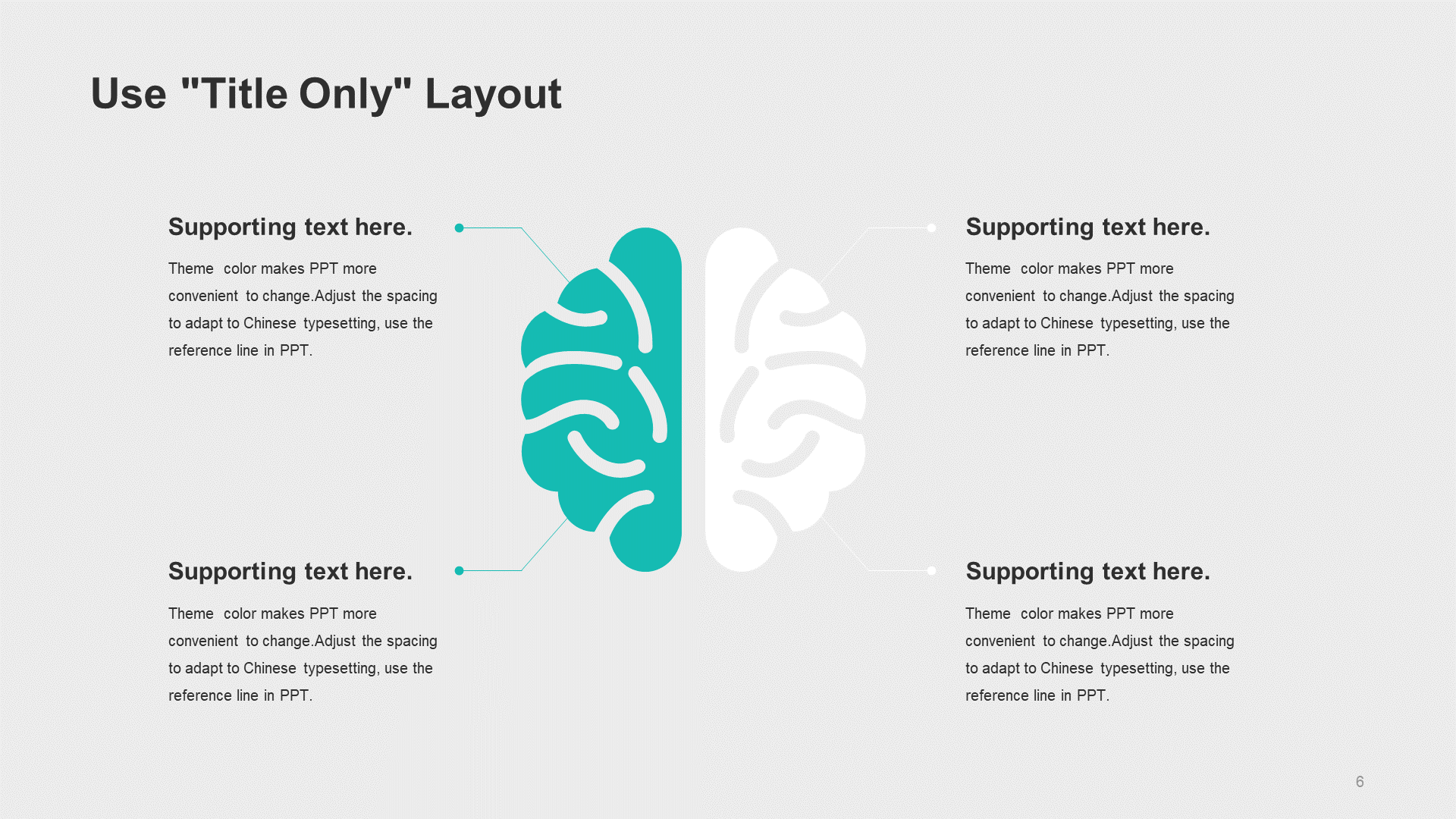 Use "Title Only" Layout

Supporting text here.

Theme color makes PPT more convenient to change.Adjust the spacing to adapt to Chinese typesetting, use the reference line in PPT.

Supporting text here.

Theme color makes PPT more convenient to change.Adjust the spacing to adapt to Chinese typesetting, use the reference line in PPT.

Supporting text here.

Theme color makes PPT more convenient to change.Adjust the spacing to adapt to Chinese typesetting, use the reference line in PPT.

Supporting text here.

Theme color makes PPT more convenient to change.Adjust the spacing to adapt to Chinese typesetting, use the reference line in PPT.

6